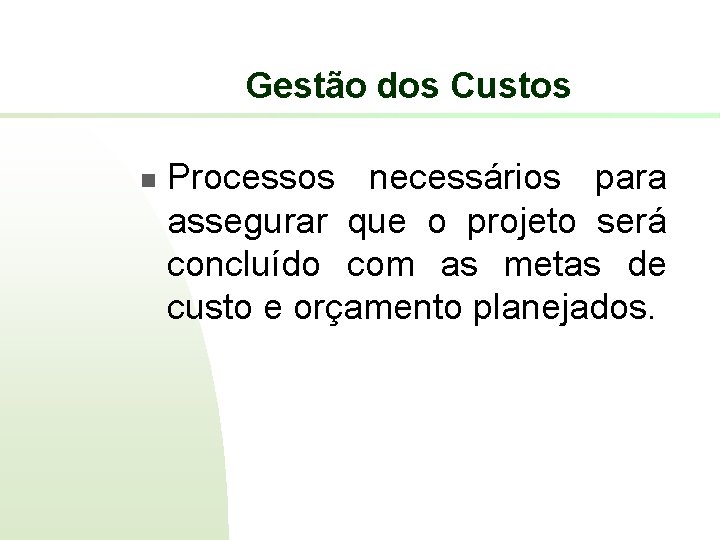 Gestão dos Custos

Processos necessários para assegurar que o projeto será concluído com as metas de custo e orçamento planejados.